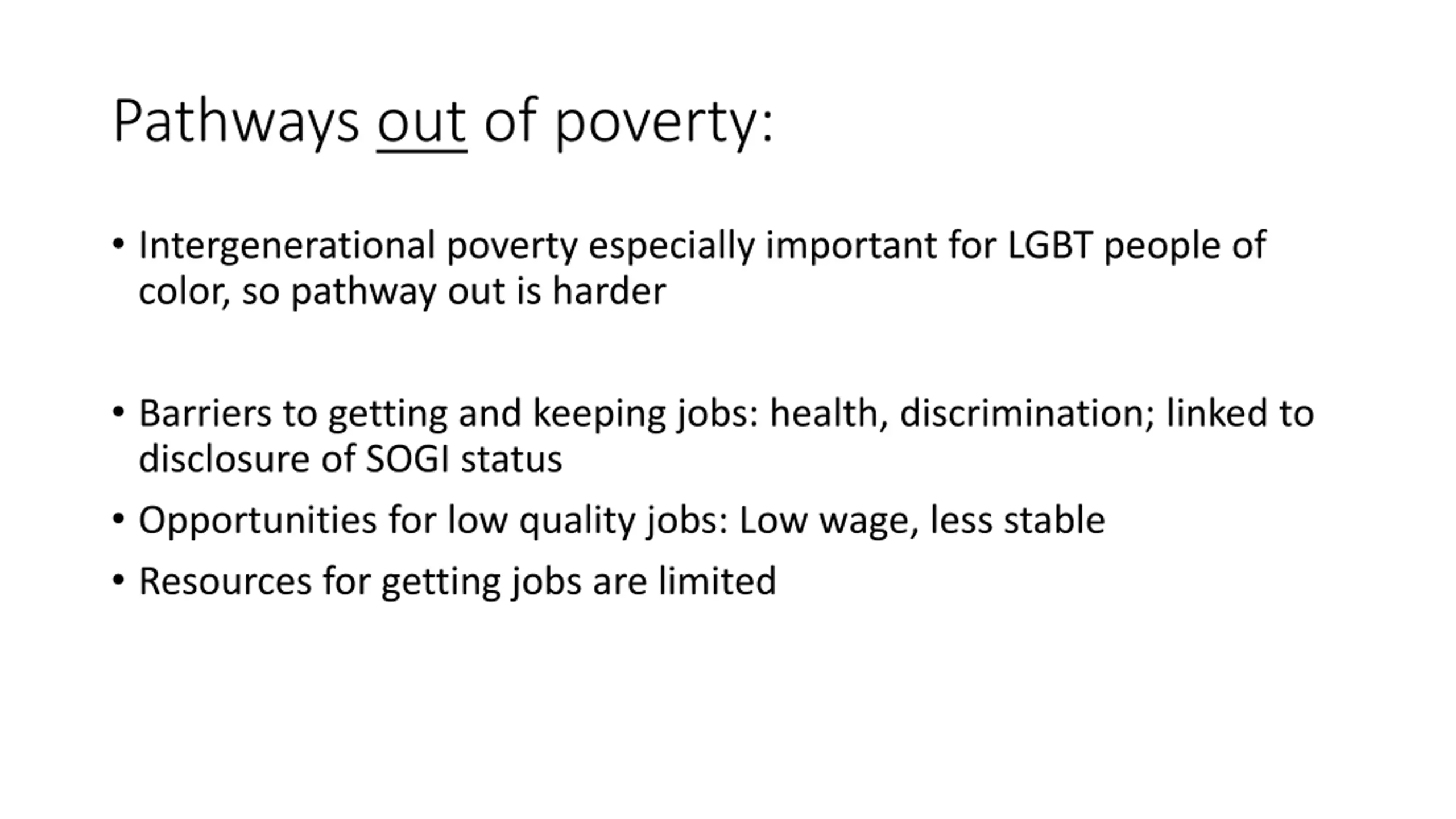 Pathways out of poverty:

• Intergenerational poverty especially important for LGBT people of color, so pathway out is harder

• Barriers to getting and keeping jobs: health, discrimination; linked to disclosure of SOGI status
• Opportunities for low quality jobs: Low wage, less stable
• Resources for getting jobs are limited